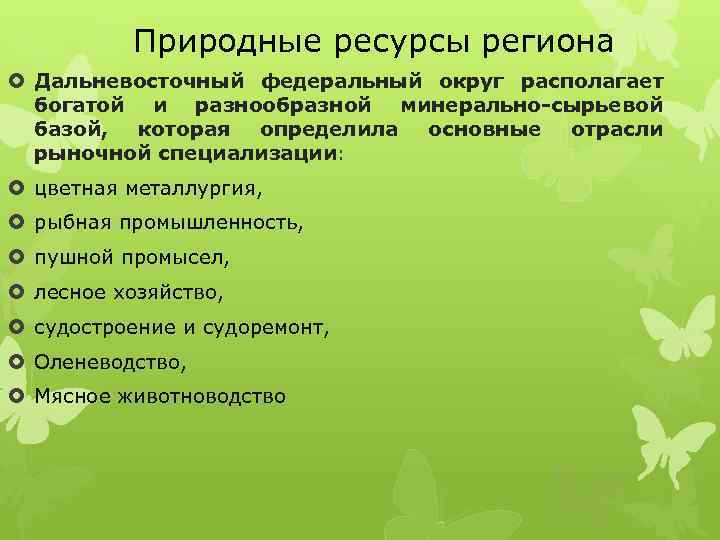 Природные ресурсы региона

Дальневосточный федеральный округ располагает богатой и разнообразной минерально-сырьевой базой, которая определила основные отрасли рыночной специализации:

цветная металлургия,

рыбная промышленность,

пушной промысел,

лесное хозяйство,

судостроение и судоремонт,

Оленеводство,

Мясное животноводство